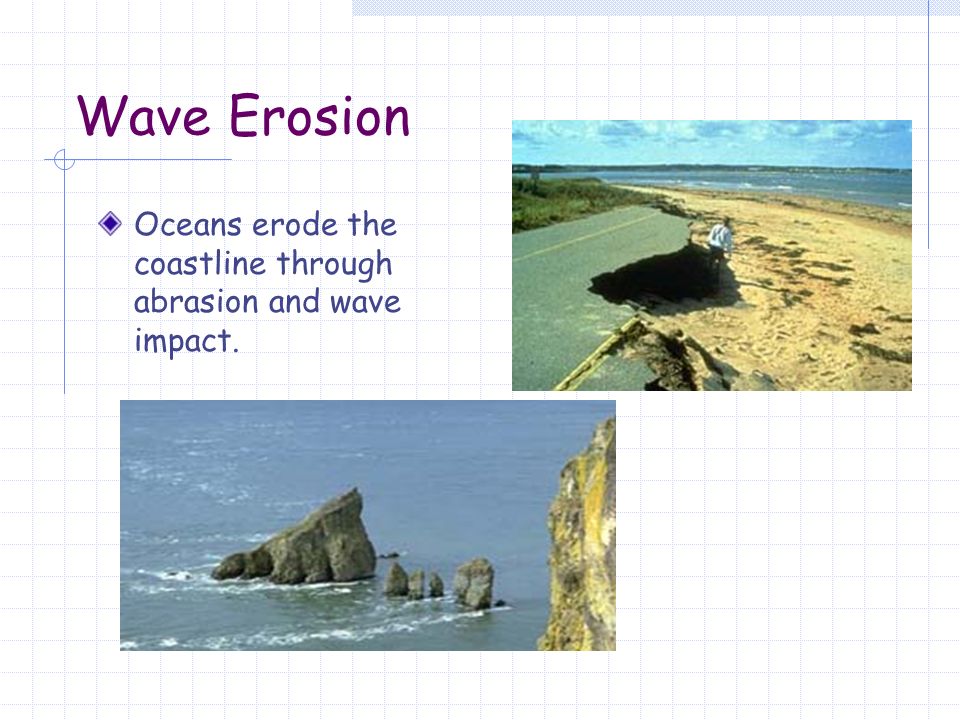 Wave Erosion

Oceans erode the coastline through abrasion and wave impact.